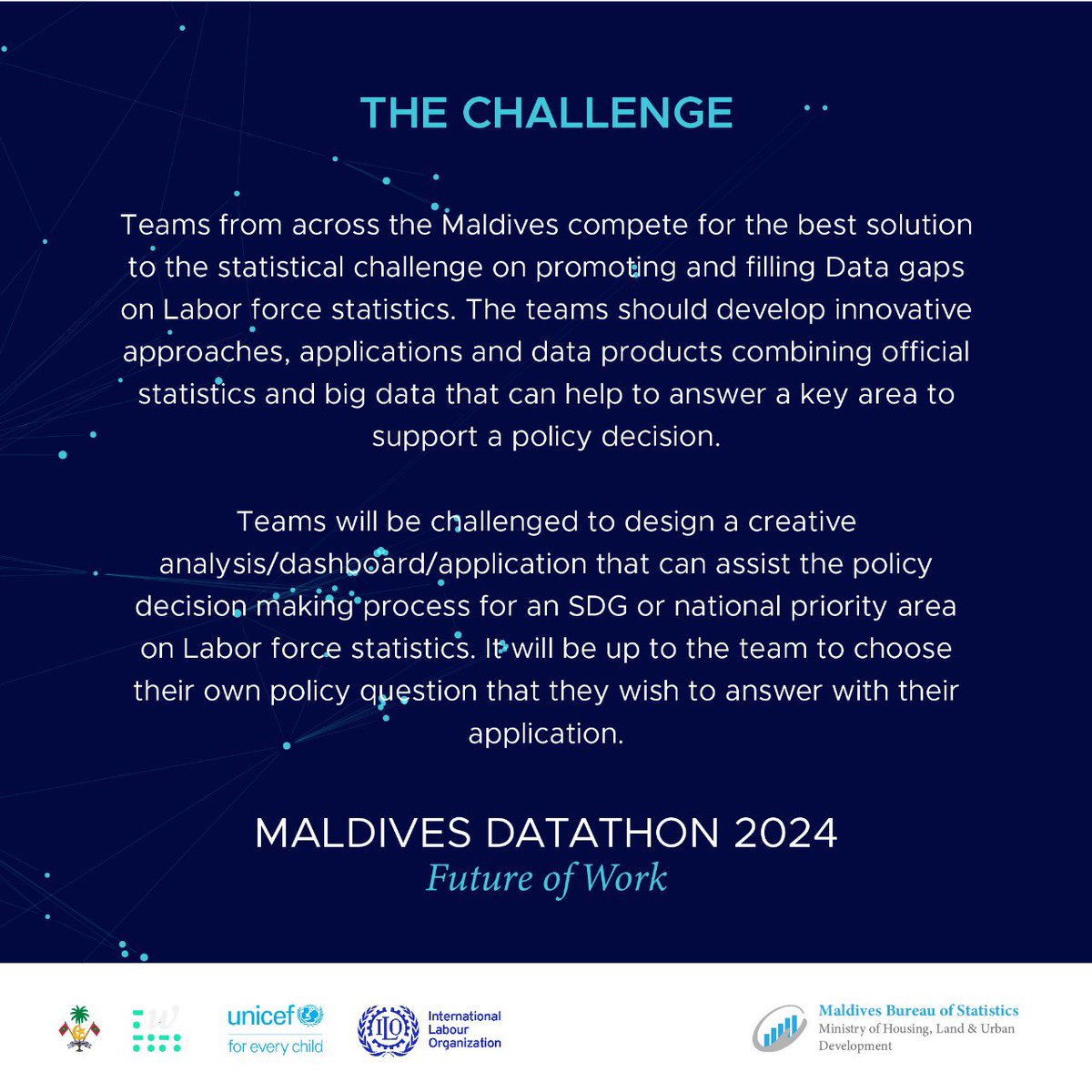 THE CHALLENGE

Teams from across the Maldives compete for the best solution to the statistical challenge on promoting and filling Data gaps on Labor force statistics. The teams should develop innovative approaches, applications and data products combining official statistics and big data that can help to answer a key area to support a policy decision.

Teams will be challenged to design a creative analysis/dashboard/application that can assist the policy decision making process for an SDG or national priority area on Labor force statistics. It will be up to the team to choose their own policy question that they wish to answer with their application.

MALDIVES DATATHON 2024
Future of Work

unicef
for every child

ILO International Labour Organization

Maldives Bureau of Statistics
Ministry of Housing, Land & Urban Development